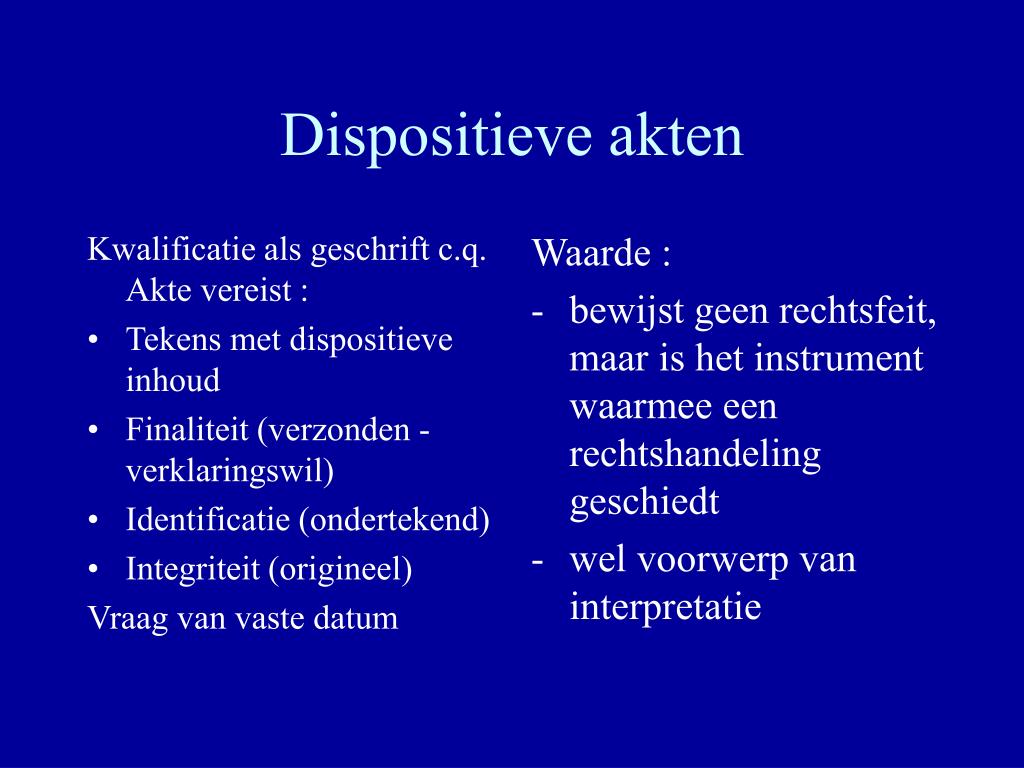 Dispositieve akten

Kwalificatie als geschrift c.q. Akte vereist :

• Tekens met dispositieve inhoud
• Finaliteit (verzonden - verklaringswil)
• Identificatie (ondertekend)
• Integriteit (origineel)

Vraag van vaste datum

Waarde :

- bewijst geen rechtsfeit, maar is het instrument waarmee een rechtshandeling geschiedt
- wel voorwerp van interpretatie